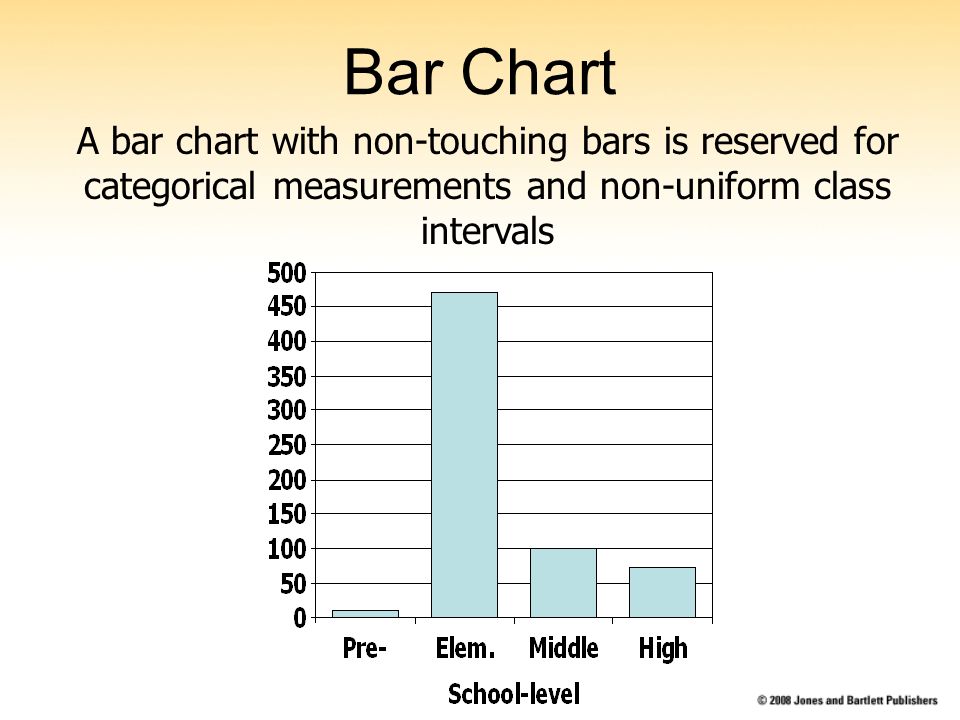 Bar Chart

A bar chart with non-touching bars is reserved for categorical measurements and non-uniform class intervals

500
450
400
350
300
250
200
150
100
50
0

Pre- Elem. Middle High

School-level

© 2008 Jones and Bartlett Publishers